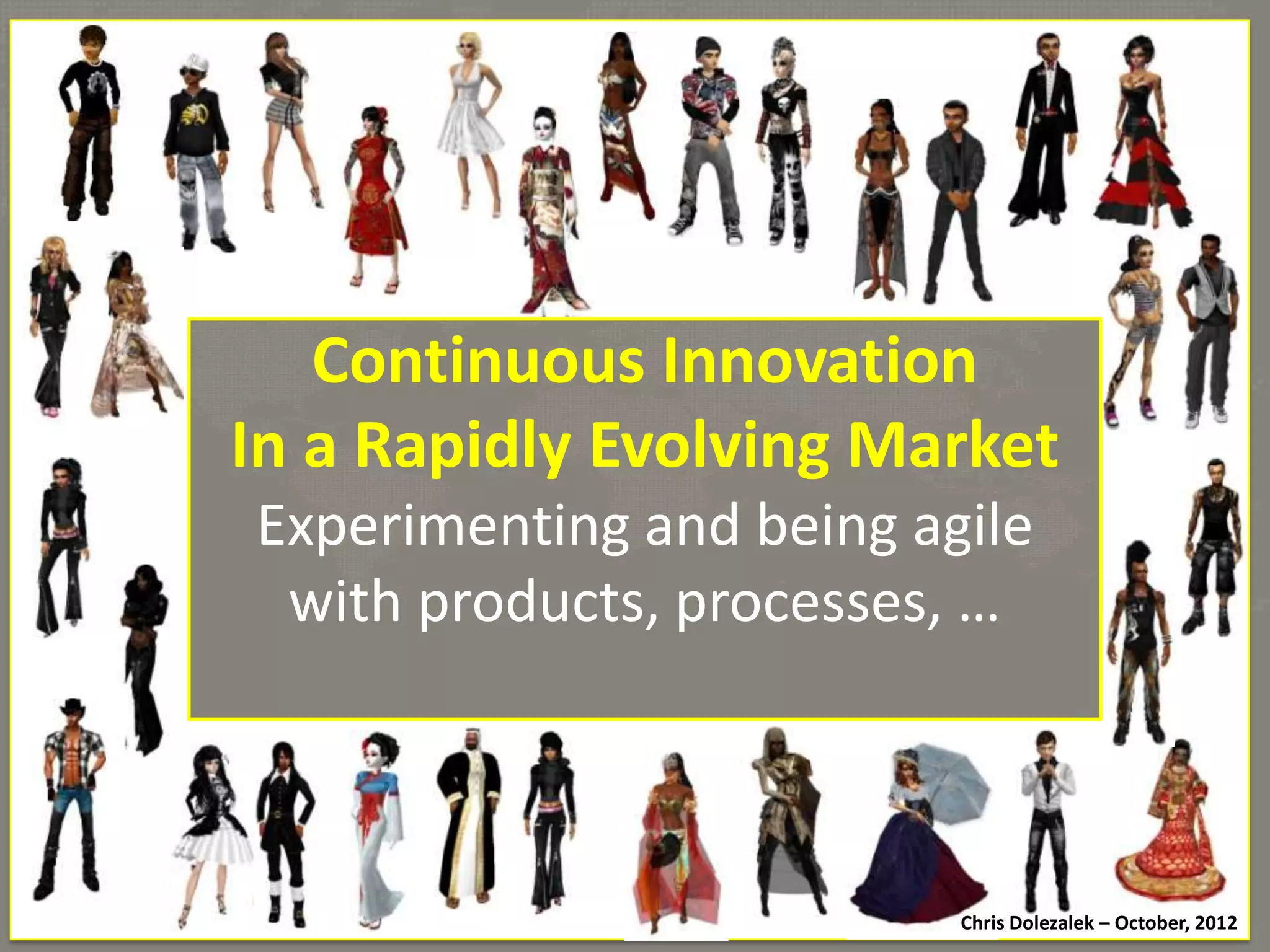 Continuous Innovation
In a Rapidly Evolving Market

Experimenting and being agile with products, processes, …

Chris Dolezalek – October, 2012